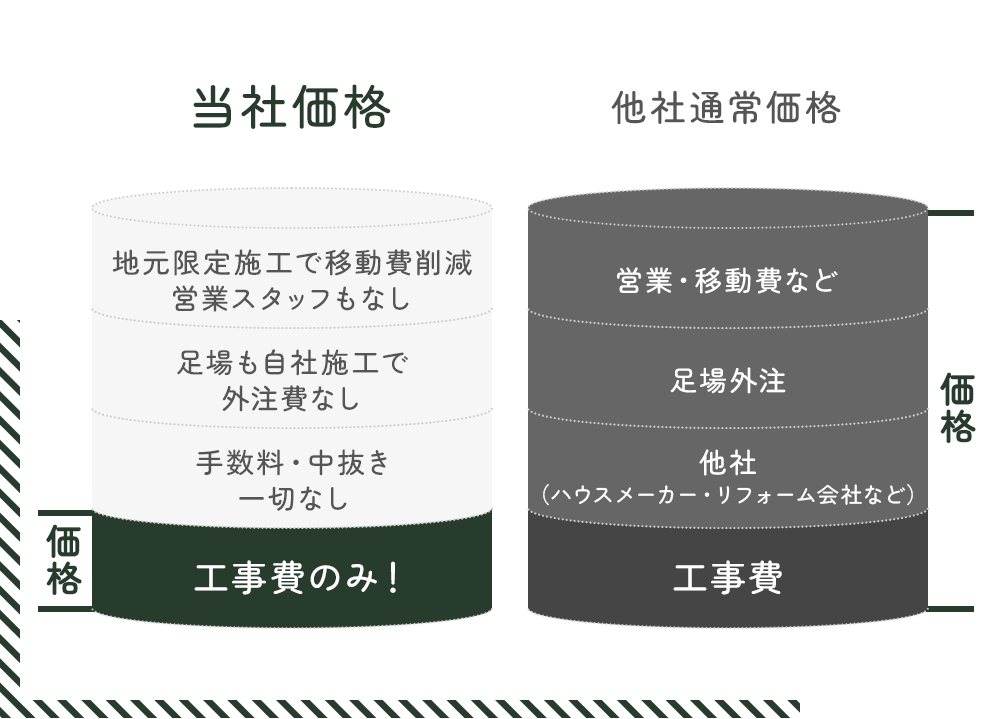 当社価格

地元限定施工で移動費削減
営業スタッフもなし

足場も自社施工で
外注費なし

手数料・中抜き
一切なし

価格

工事費のみ！

他社通常価格

営業・移動費など

足場外注

他社
（ハウスメーカー・リフォーム会社など）

工事費

価格